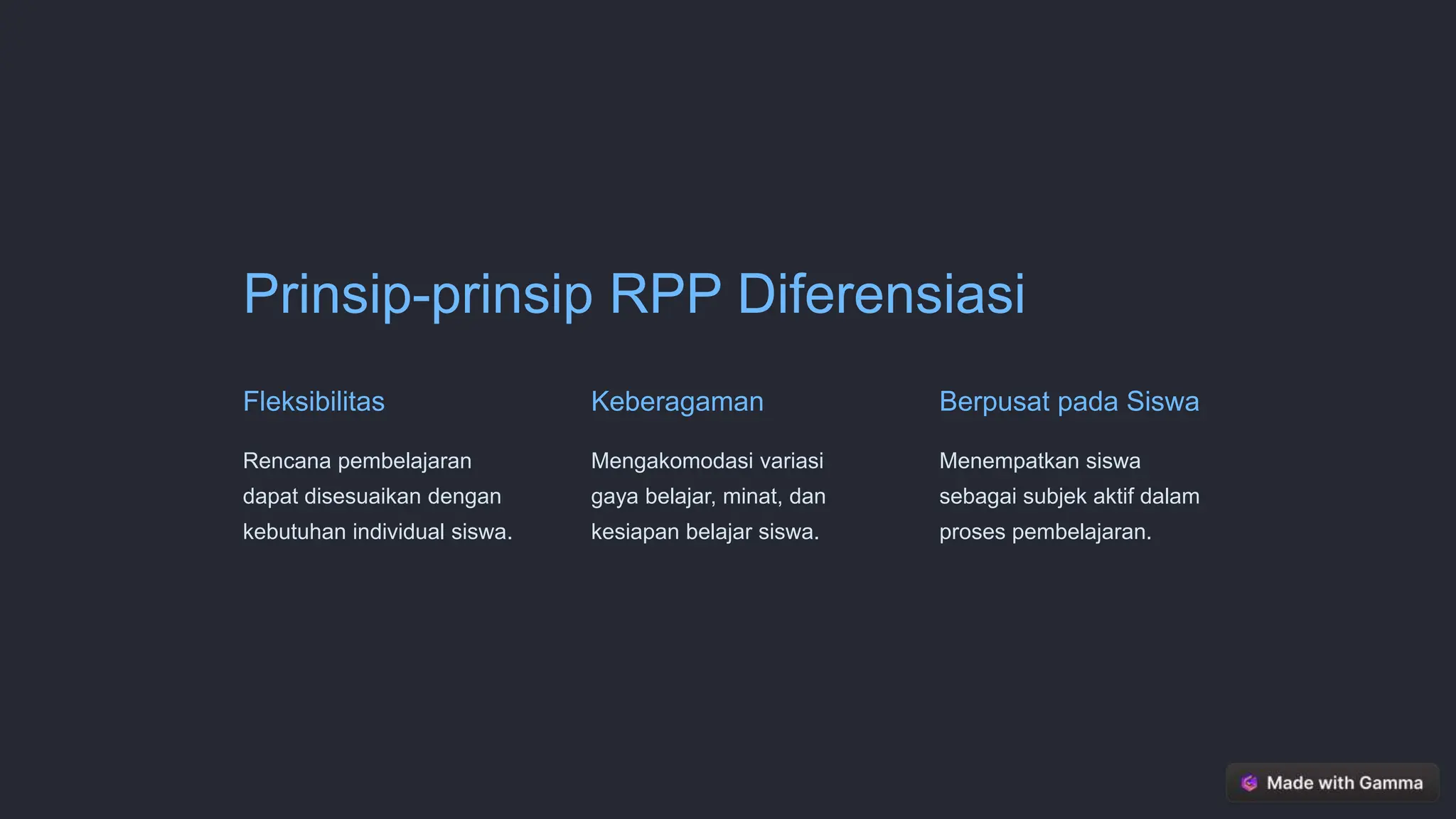 Prinsip-prinsip RPP Diferensiasi

Fleksibilitas

Rencana pembelajaran dapat disesuaikan dengan kebutuhan individual siswa.

Keberagaman

Mengakomodasi variasi gaya belajar, minat, dan kesiapan belajar siswa.

Berpusat pada Siswa

Menempatkan siswa sebagai subjek aktif dalam proses pembelajaran.

Made with Gamma